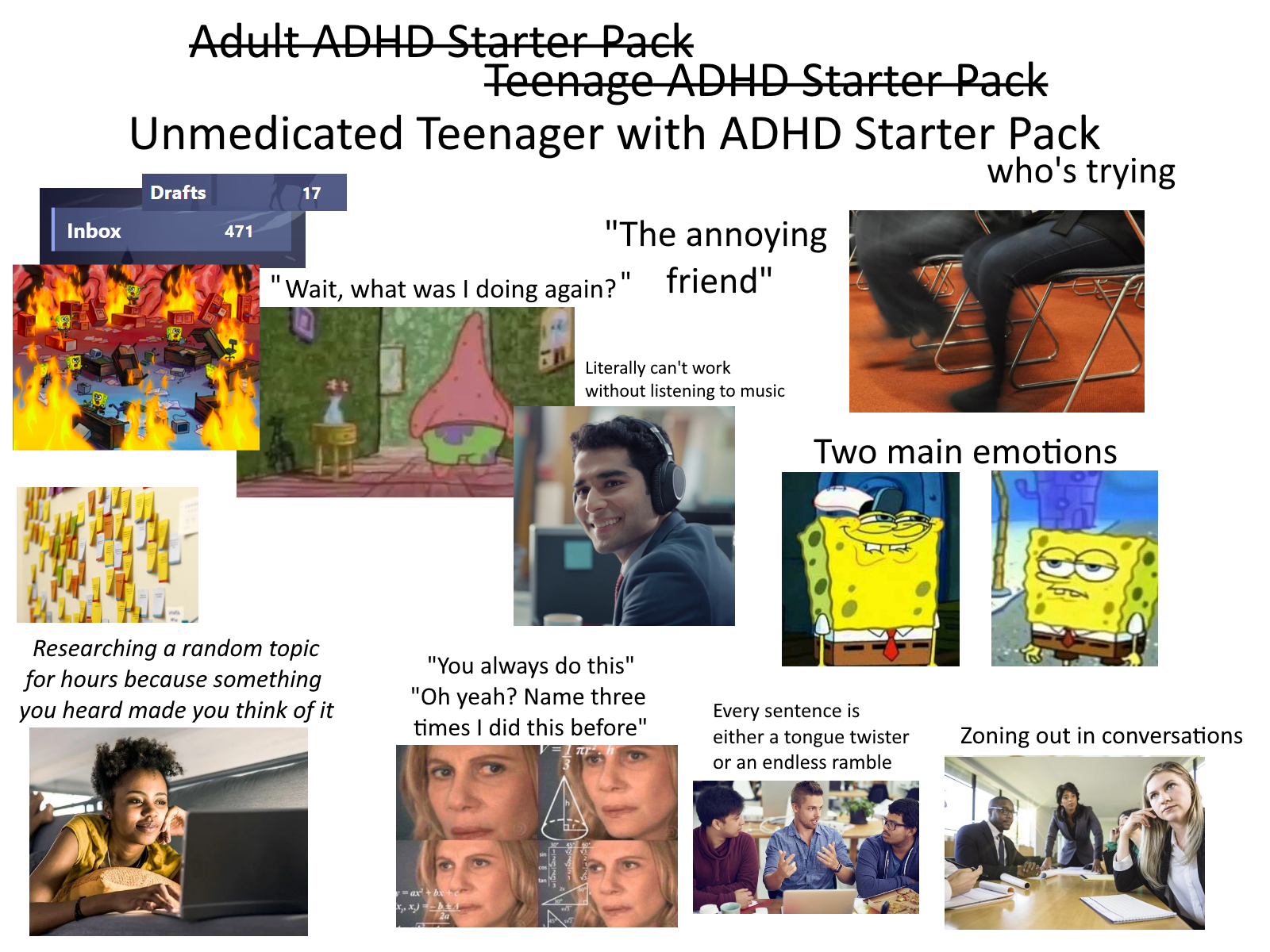 ~~Adult ADHD Starter Pack~~
~~Teenage ADHD Starter Pack~~
Unmedicated Teenager with ADHD Starter Pack
who's trying

Drafts 17
Inbox 471

"Wait, what was I doing again?"

"The annoying friend"

Literally can't work without listening to music

Two main emotions

Researching a random topic for hours because something you heard made you think of it

"You always do this"
"Oh yeah? Name three times I did this before"

Every sentence is either a tongue twister or an endless ramble

Zoning out in conversations